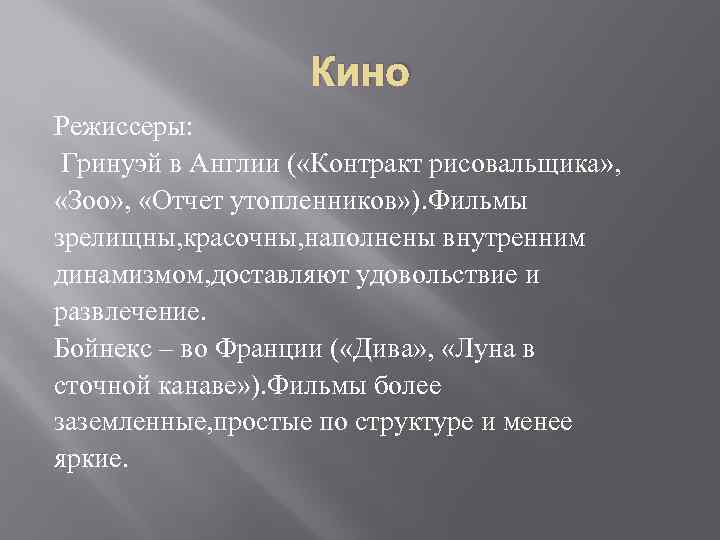 Кино

Режиссеры:
Гринуэй в Англии («Контракт рисовальщика», «Зоо», «Отчет утопленников»).Фильмы зрелищны,красочны,наполнены внутренним динамизмом,доставляют удовольствие и развлечение.
Бойнекс – во Франции («Дива», «Луна в сточной канаве»).Фильмы более заземленные,простые по структуре и менее яркие.